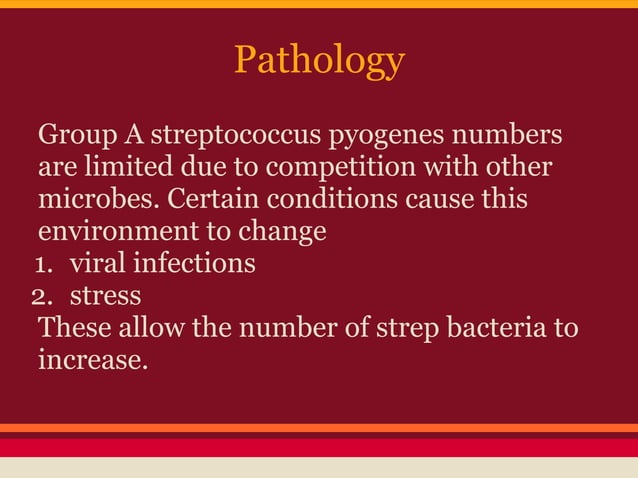 Pathology

Group A streptococcus pyogenes numbers are limited due to competition with other microbes. Certain conditions cause this environment to change
1. viral infections
2. stress
These allow the number of strep bacteria to increase.